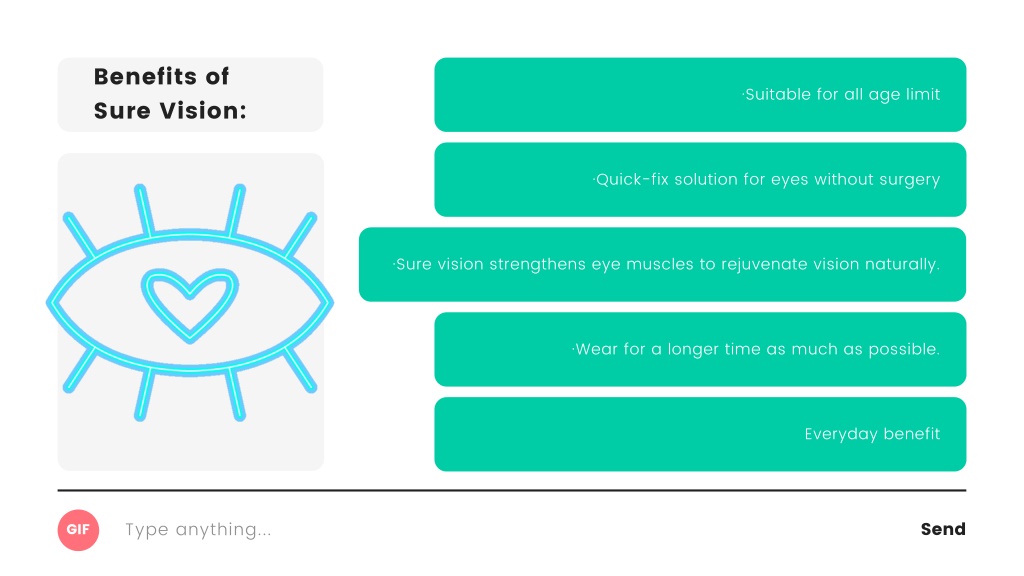 Benefits of Sure Vision:

·Suitable for all age limit

·Quick-fix solution for eyes without surgery

·Sure vision strengthens eye muscles to rejuvenate vision naturally.

·Wear for a longer time as much as possible.

Everyday benefit

GIF

Type anything...

Send